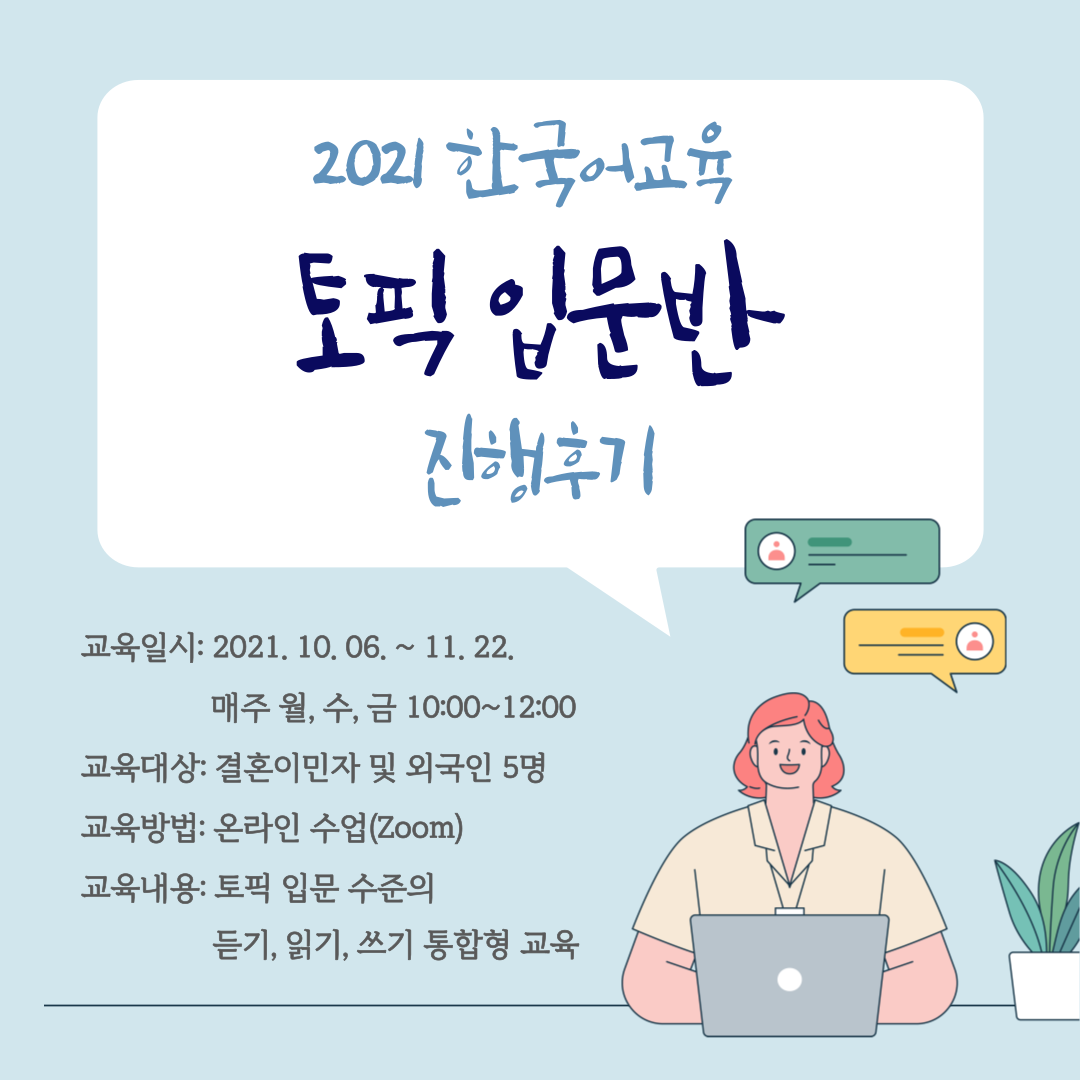 2021 한국어교육

토픽 입문반

진행후기

교육일시: 2021. 10. 06. ~ 11. 22.
매주 월, 수, 금 10:00~12:00

교육대상: 결혼이민자 및 외국인 5명

교육방법: 온라인 수업(Zoom)

교육내용: 토픽 입문 수준의
듣기, 읽기, 쓰기 통합형 교육